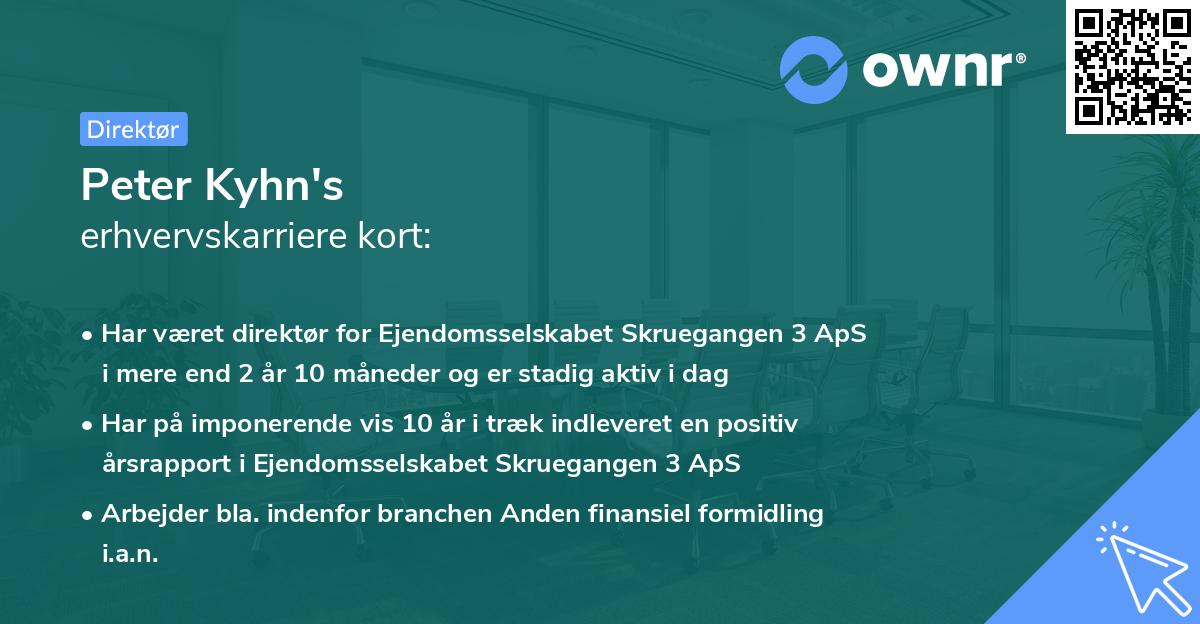 ownr®

Direktør

Peter Kyhn's
erhvervskarriere kort:

• Har været direktør for Ejendomsselskabet Skruegangen 3 ApS i mere end 2 år 10 måneder og er stadig aktiv i dag

• Har på imponerende vis 10 år i træk indleveret en positiv årsrapport i Ejendomsselskabet Skruegangen 3 ApS

• Arbejder bla. indenfor branchen Anden finansiel formidling i.a.n.